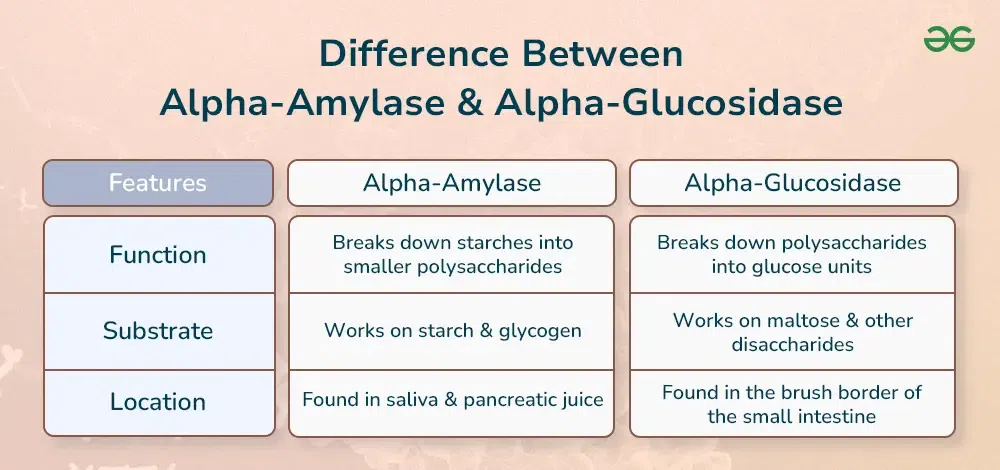 Difference Between
Alpha-Amylase & Alpha-Glucosidase

| Features | Alpha-Amylase | Alpha-Glucosidase |
|---|---|---|
| Function | Breaks down starches into smaller polysaccharides | Breaks down polysaccharides into glucose units |
| Substrate | Works on starch & glycogen | Works on maltose & other disaccharides |
| Location | Found in saliva & pancreatic juice | Found in the brush border of the small intestine |